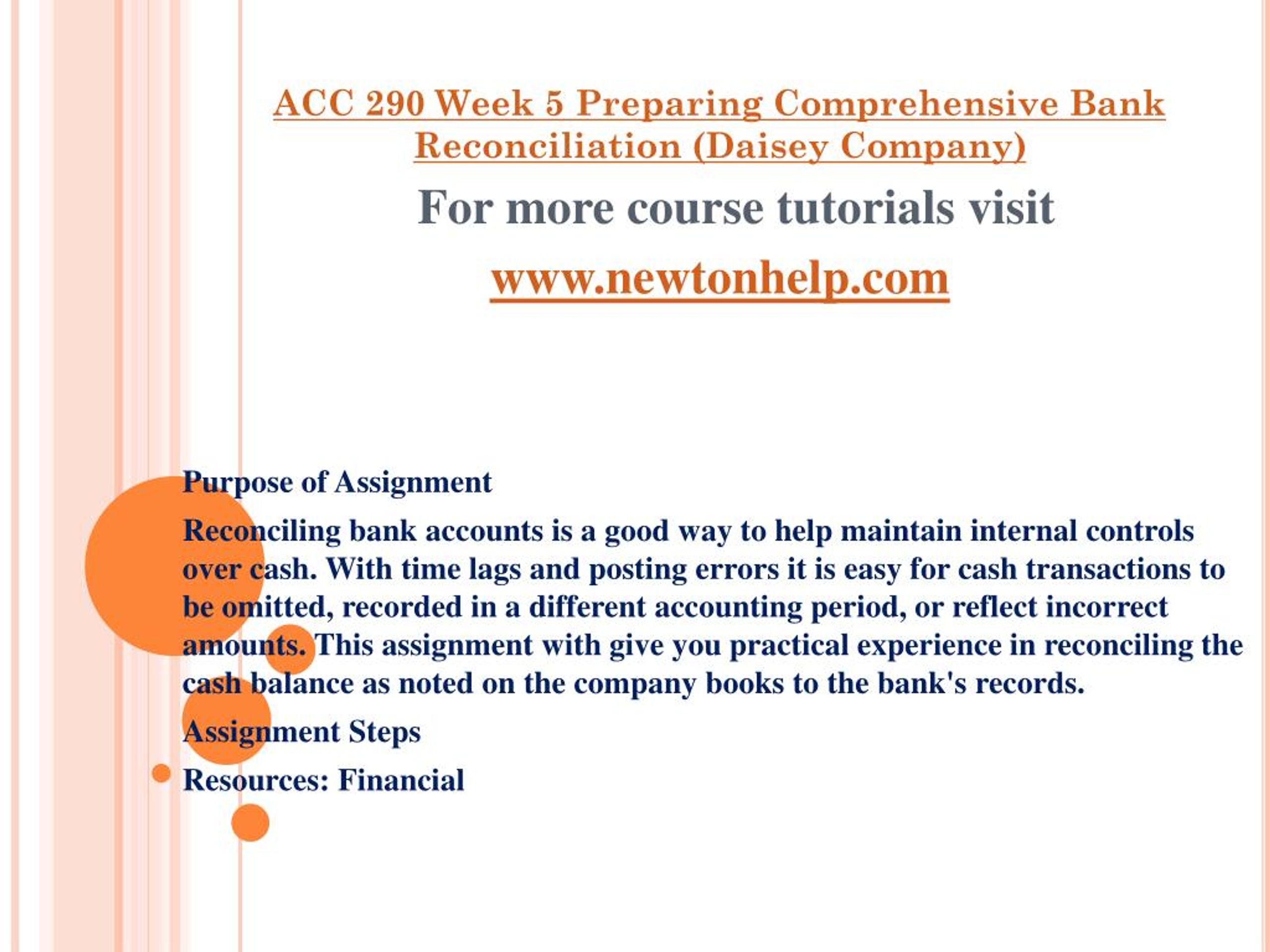 ACC 290 Week 5 Preparing Comprehensive Bank Reconciliation (Daisey Company)

For more course tutorials visit

www.newtonhelp.com

Purpose of Assignment

Reconciling bank accounts is a good way to help maintain internal controls over cash. With time lags and posting errors it is easy for cash transactions to be omitted, recorded in a different accounting period, or reflect incorrect amounts. This assignment with give you practical experience in reconciling the cash balance as noted on the company books to the bank's records.

Assignment Steps

Resources: Financial